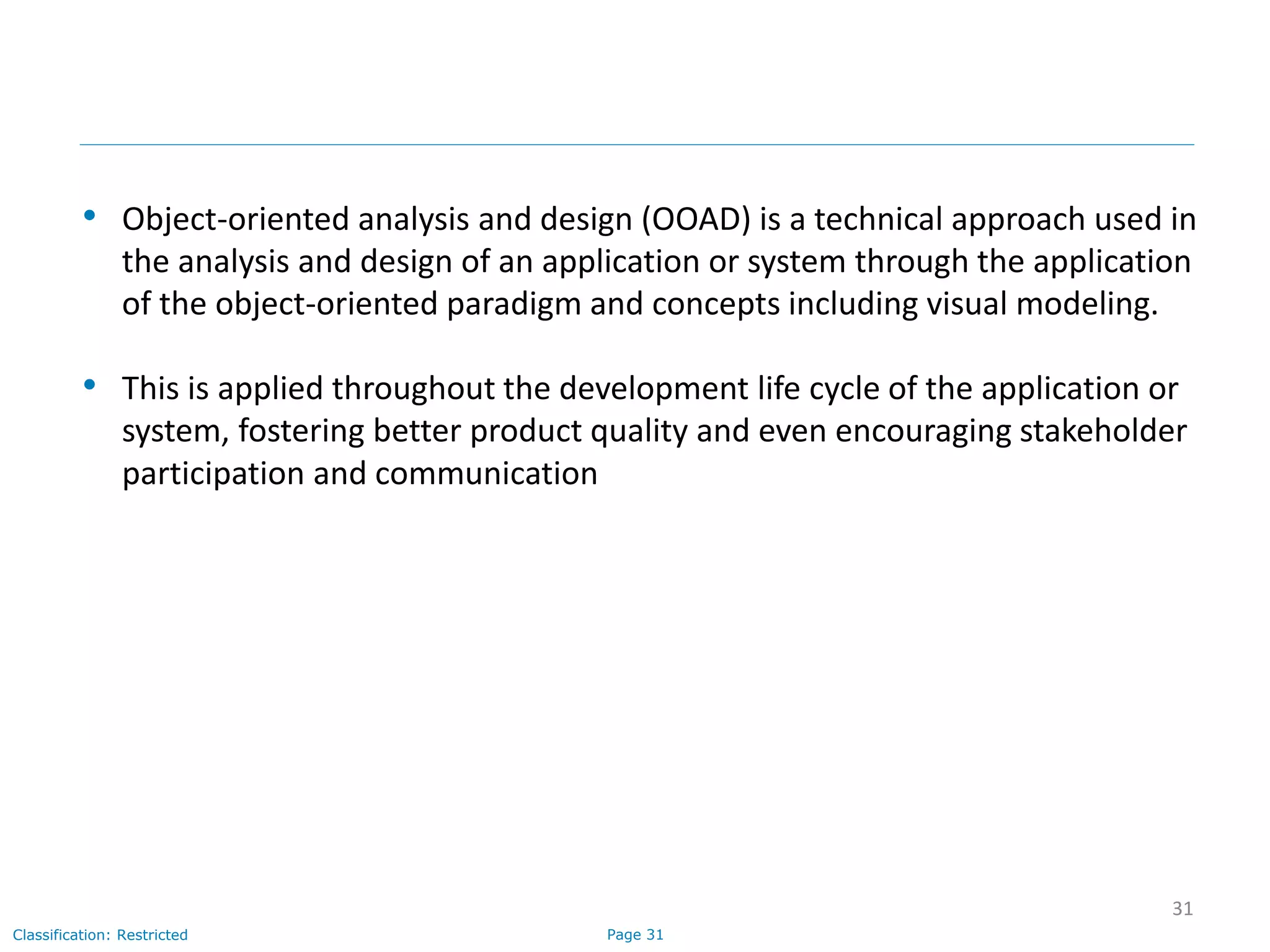 • Object-oriented analysis and design (OOAD) is a technical approach used in the analysis and design of an application or system through the application of the object-oriented paradigm and concepts including visual modeling.

• This is applied throughout the development life cycle of the application or system, fostering better product quality and even encouraging stakeholder participation and communication

31

Classification: Restricted

Page 31